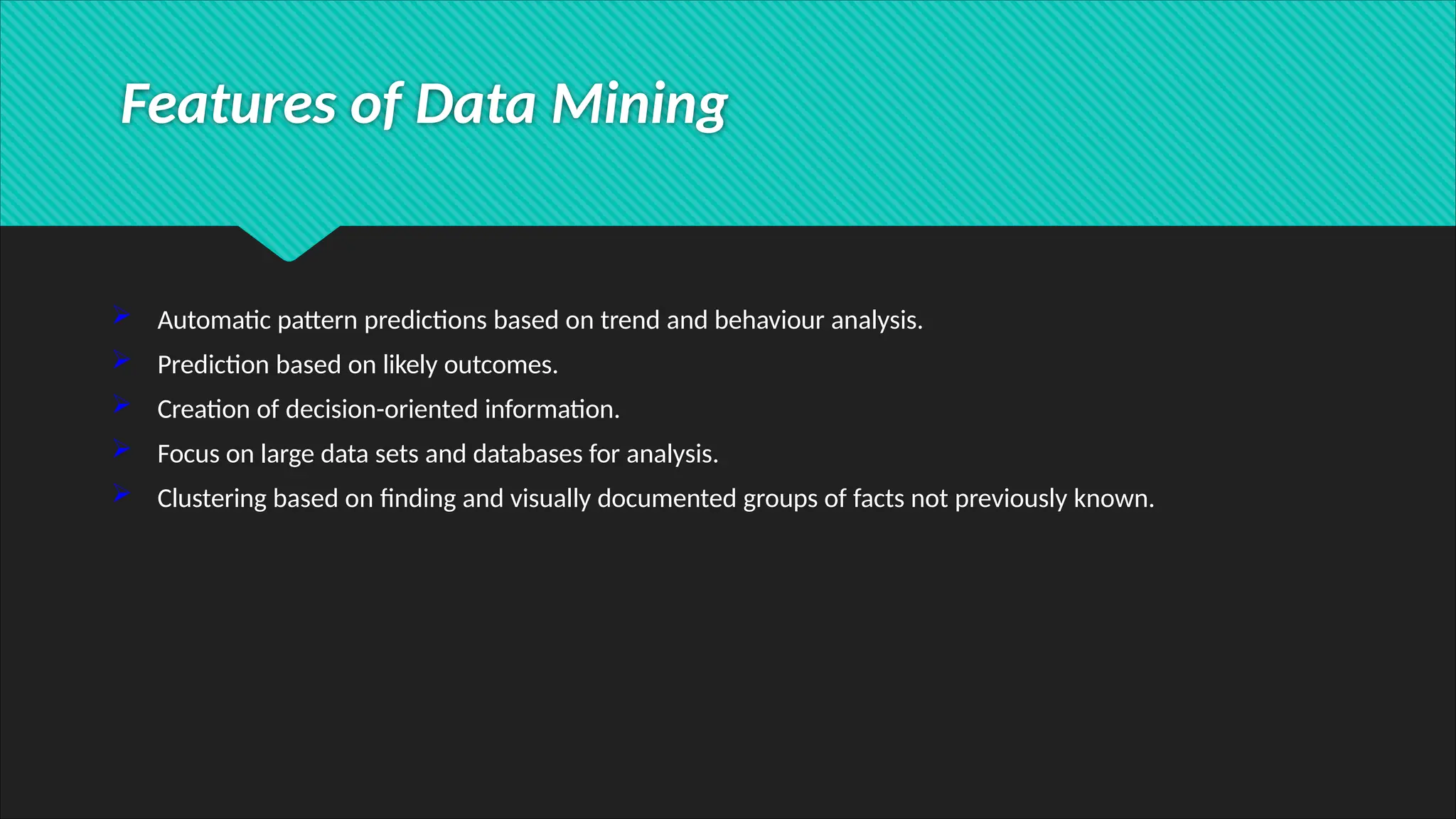 Features of Data Mining

➢ Automatic pattern predictions based on trend and behaviour analysis.
➢ Prediction based on likely outcomes.
➢ Creation of decision-oriented information.
➢ Focus on large data sets and databases for analysis.
➢ Clustering based on finding and visually documented groups of facts not previously known.